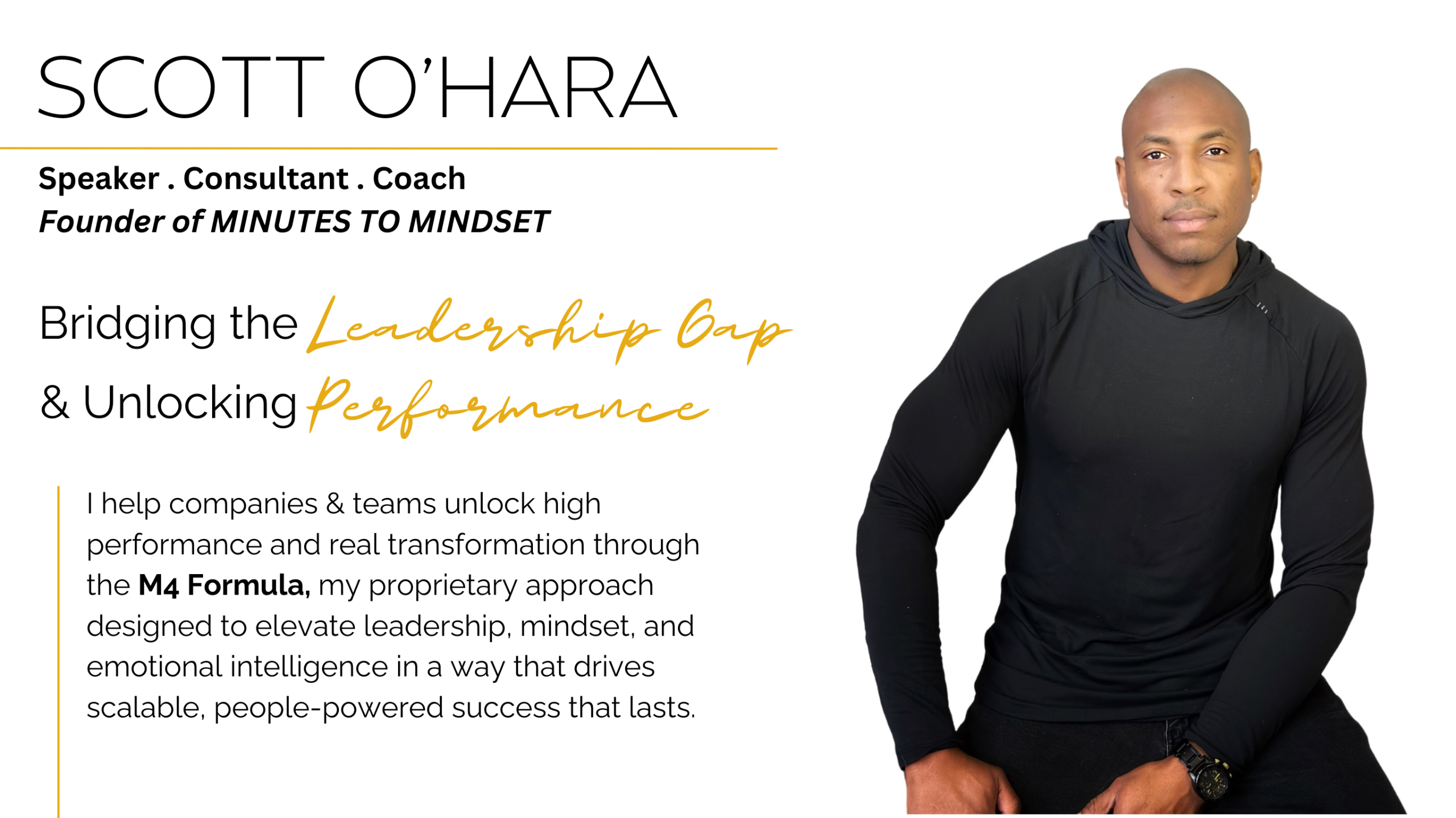 SCOTT O'HARA

Speaker . Consultant . Coach
Founder of MINUTES TO MINDSET

Bridging the Leadership Gap
& Unlocking Performance

I help companies & teams unlock high performance and real transformation through the M4 Formula, my proprietary approach designed to elevate leadership, mindset, and emotional intelligence in a way that drives scalable, people-powered success that lasts.